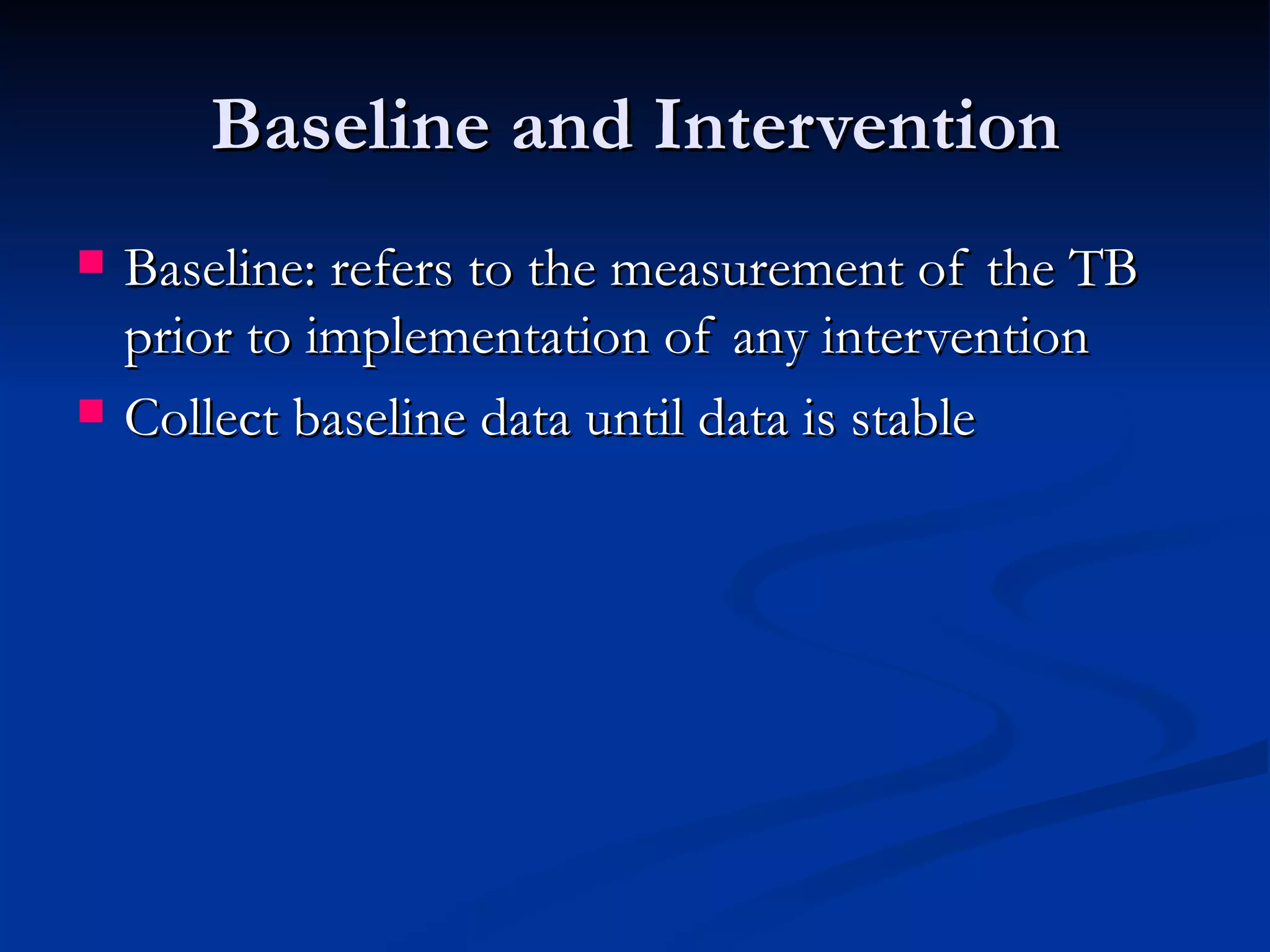 Baseline and Intervention

- Baseline: refers to the measurement of the TB prior to implementation of any intervention
- Collect baseline data until data is stable